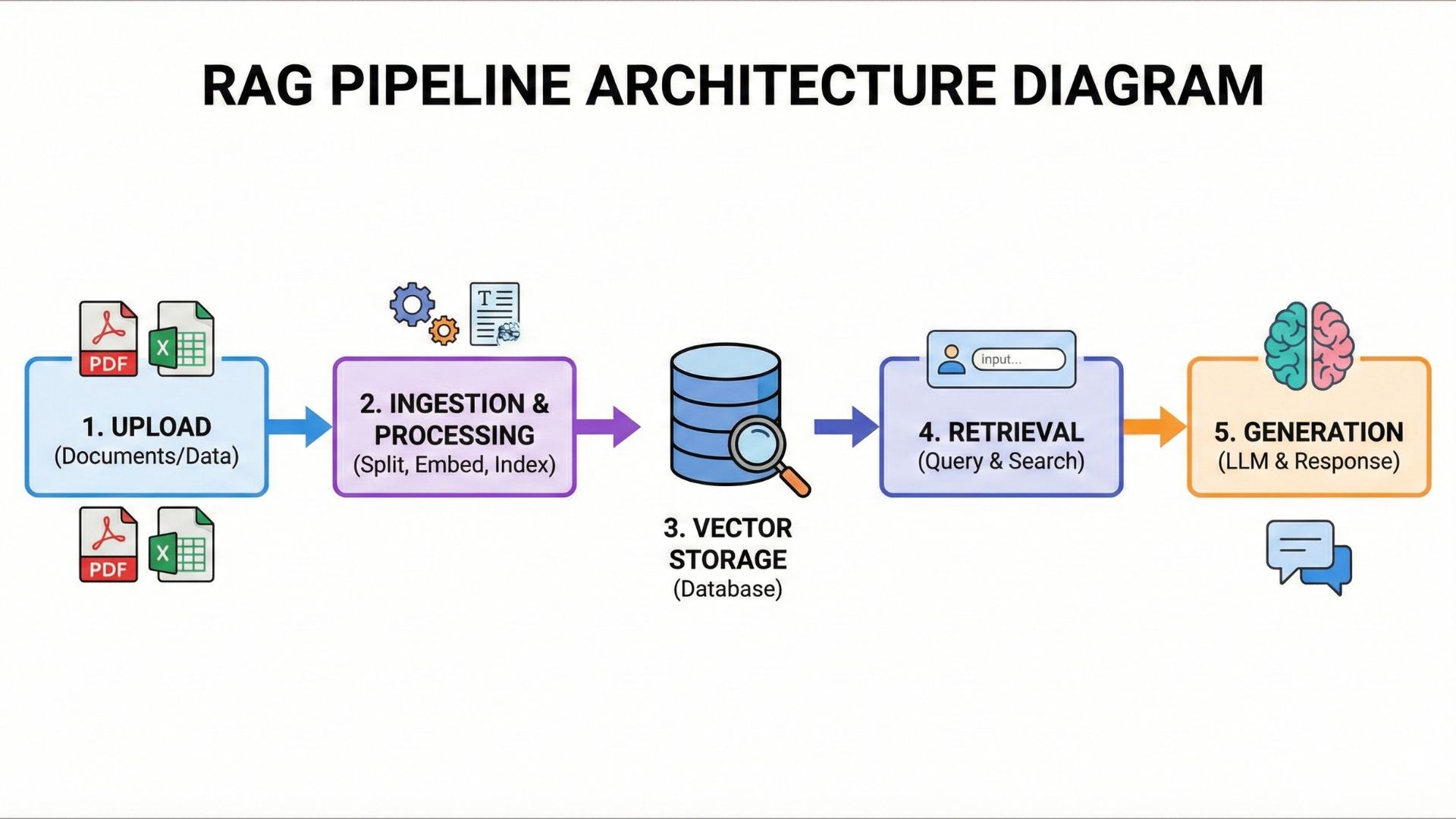 RAG PIPELINE ARCHITECTURE DIAGRAM

PDF X

1. UPLOAD
(Documents/Data)

PDF X

T

2. INGESTION & PROCESSING
(Split, Embed, Index)

3. VECTOR STORAGE
(Database)

input...

4. RETRIEVAL
(Query & Search)

5. GENERATION
(LLM & Response)